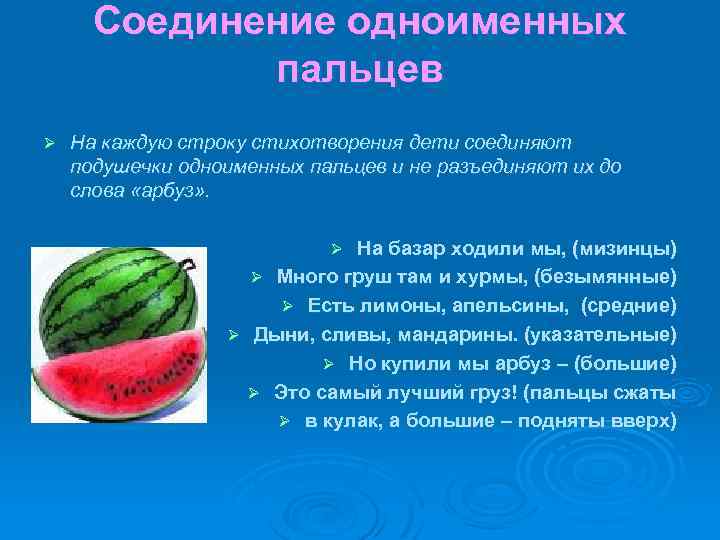 Соединение одноименных пальцев

➢ На каждую строку стихотворения дети соединяют подушечки одноименных пальцев и не разъединяют их до слова «арбуз».

➢ На базар ходили мы, (мизинцы)
➢ Много груш там и хурмы, (безымянные)
➢ Есть лимоны, апельсины, (средние)
➢ Дыни, сливы, мандарины. (указательные)
➢ Но купили мы арбуз – (большие)
➢ Это самый лучший груз! (пальцы сжаты
➢ в кулак, а большие – подняты вверх)